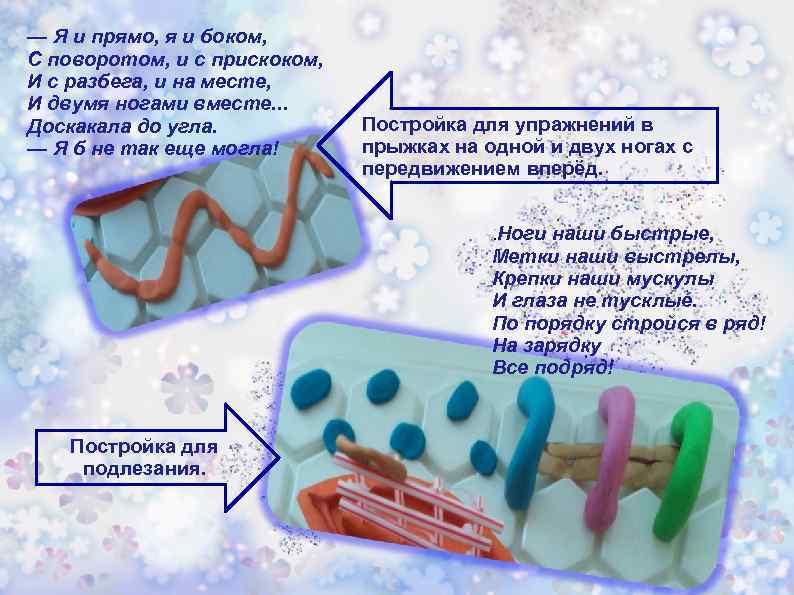 — Я и прямо, я и боком,
С поворотом, и с прискоком,
И с разбега, и на месте,
И двумя ногами вместе...
Доскакала до угла.
— Я б не так еще могла!

Постройка для упражнений в прыжках на одной и двух ногах с передвижением вперёд.

.Ноги наши быстрые,
Метки наши выстрелы,
Крепки наши мускулы
И глаза не тусклые.
По порядку стройся в ряд!
На зарядку
Все подряд!

Постройка для подлезания.